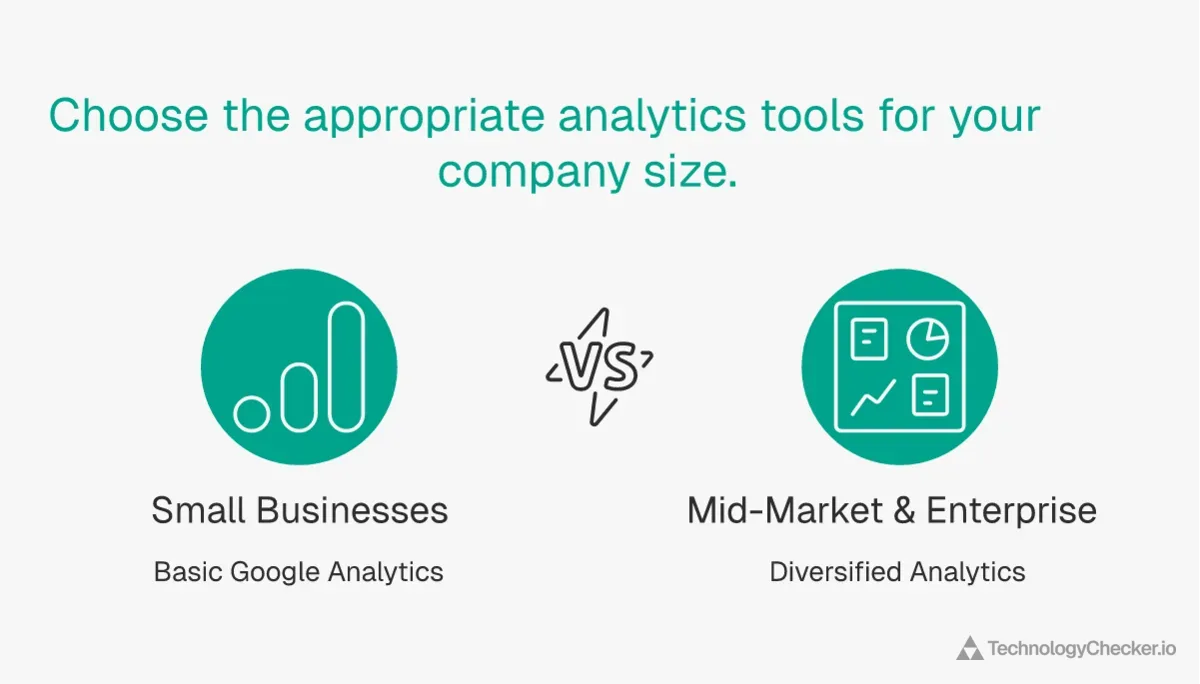 Choose the appropriate analytics tools for your company size.

Small Businesses

Basic Google Analytics

VS

Mid-Market & Enterprise

Diversified Analytics

TechnologyChecker.io